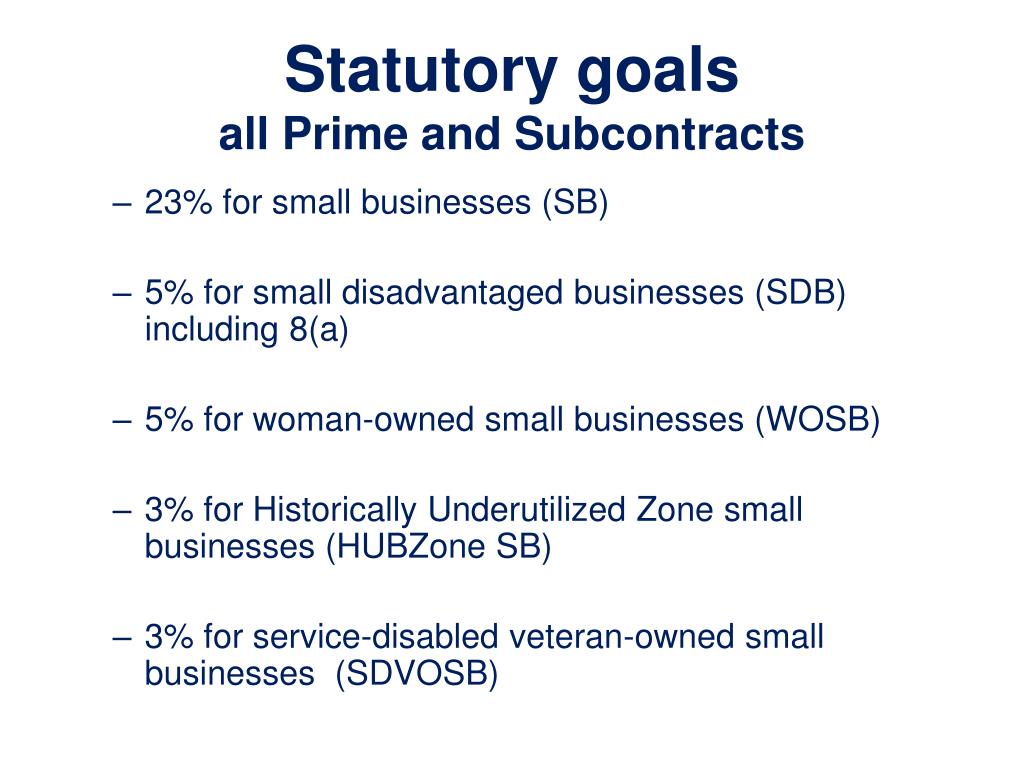 Statutory goals
all Prime and Subcontracts

– 23% for small businesses (SB)

– 5% for small disadvantaged businesses (SDB) including 8(a)

– 5% for woman-owned small businesses (WOSB)

– 3% for Historically Underutilized Zone small businesses (HUBZone SB)

– 3% for service-disabled veteran-owned small businesses (SDVOSB)